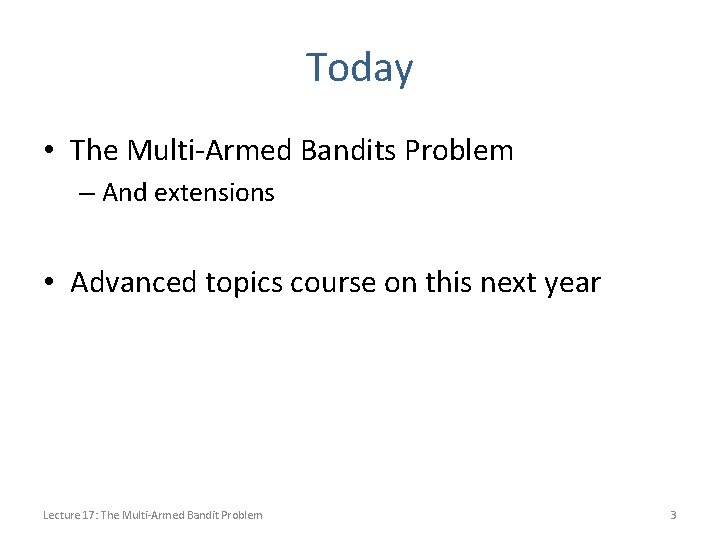 Today

• The Multi-Armed Bandits Problem
– And extensions

• Advanced topics course on this next year

Lecture 17: The Multi-Armed Bandit Problem

3